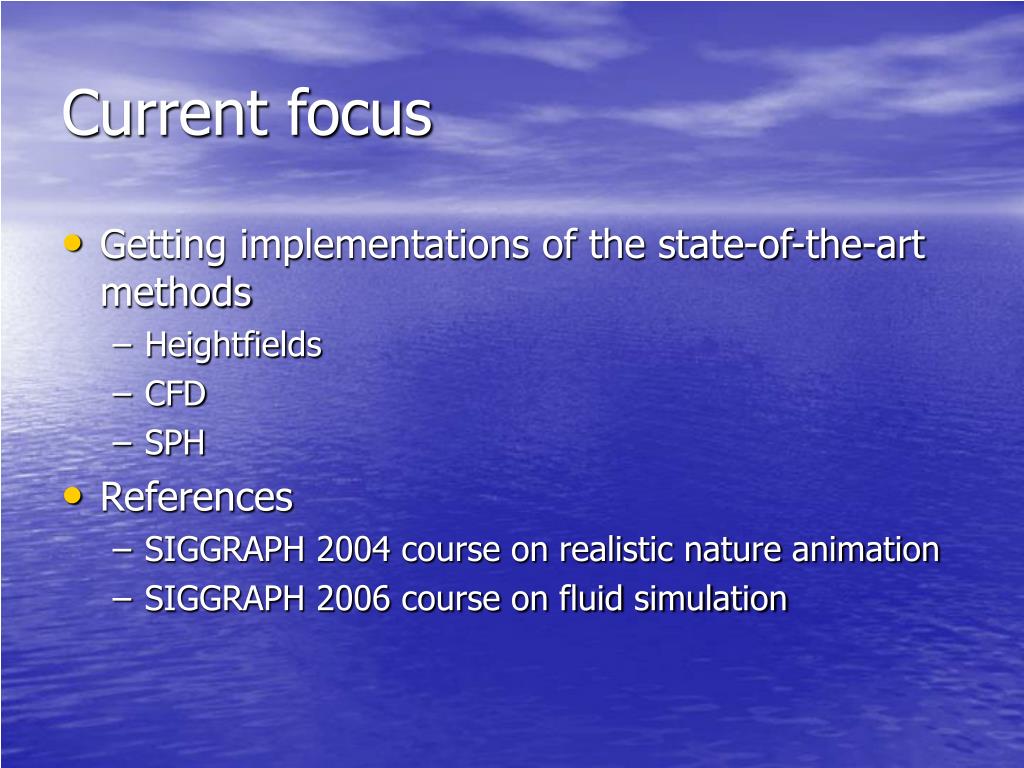 Current focus

• Getting implementations of the state-of-the-art methods
– Heightfields
– CFD
– SPH
• References
– SIGGRAPH 2004 course on realistic nature animation
– SIGGRAPH 2006 course on fluid simulation